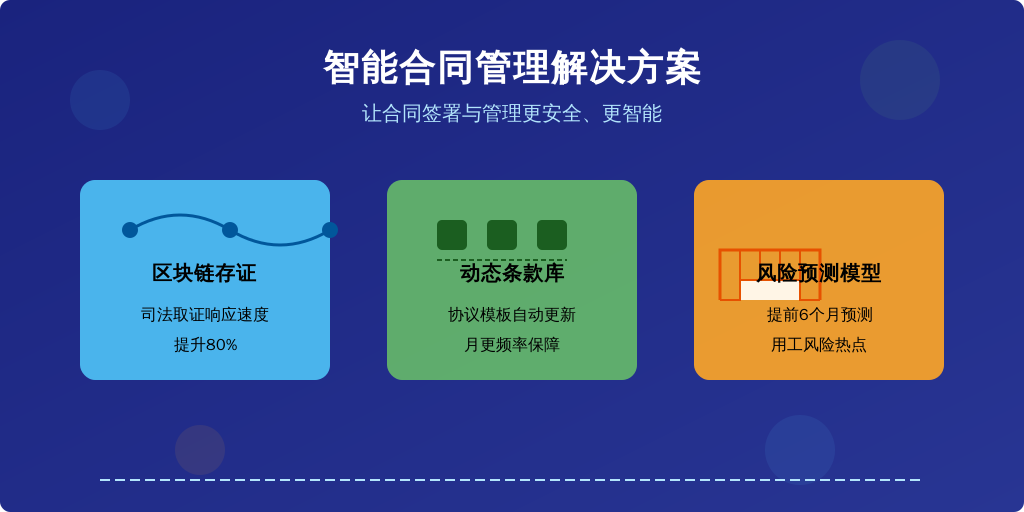 智能合同管理解决方案

让合同签署与管理更安全、更智能

区块链存证

司法取证响应速度
提升80%

动态条款库

协议模板自动更新
月更频率保障

风险预测模型

提前6个月预测
用工风险热点